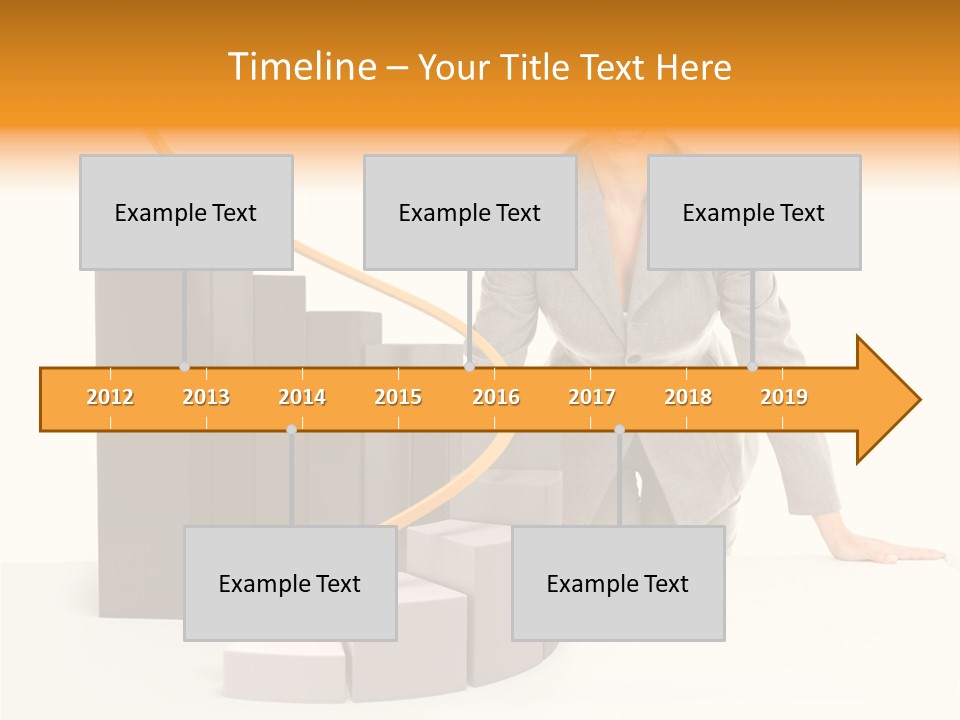 Timeline – Your Title Text Here

Example Text

Example Text

Example Text

2012 2013 2014 2015 2016 2017 2018 2019

Example Text

Example Text